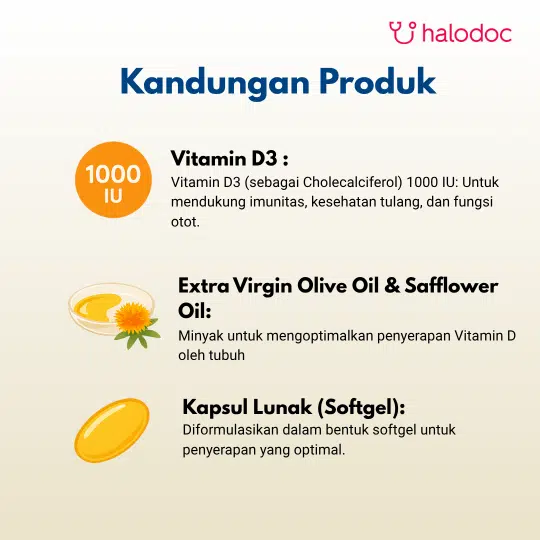 halodoc

Kandungan Produk

1000 IU

Vitamin D3 :
Vitamin D3 (sebagai Cholecalciferol) 1000 IU: Untuk mendukung imunitas, kesehatan tulang, dan fungsi otot.

Extra Virgin Olive Oil & Safflower Oil:
Minyak untuk mengoptimalkan penyerapan Vitamin D oleh tubuh

Kapsul Lunak (Softgel):
Diformulasikan dalam bentuk softgel untuk penyerapan yang optimal.